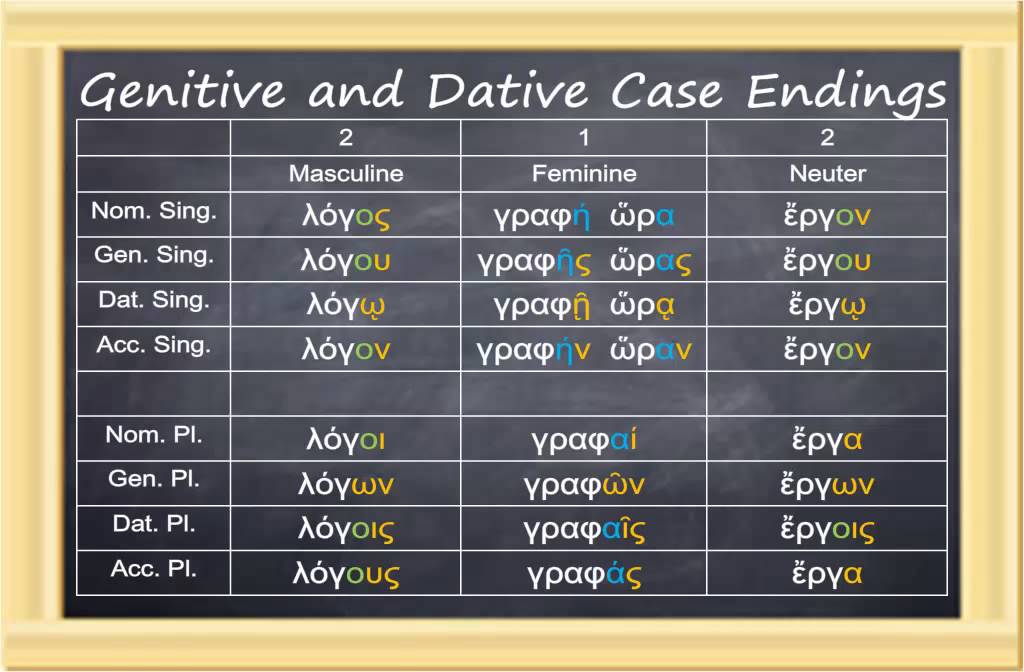 Genitive and Dative Case Endings

|  | 2 | 1 | 2 |
|---|---|---|---|
|  | Masculine | Feminine | Neuter |
| Nom. Sing. | λόγος | γραφή ὥρα | ἔργον |
| Gen. Sing. | λόγου | γραφῆς ὥρας | ἔργου |
| Dat. Sing. | λόγῳ | γραφῇ ὥρᾳ | ἔργῳ |
| Acc. Sing. | λόγον | γραφήν ὥραν | ἔργον |
|  |  |  |  |
| Nom. Pl. | λόγοι | γραφαί | ἔργα |
| Gen. Pl. | λόγων | γραφῶν | ἔργων |
| Dat. Pl. | λόγοις | γραφαῖς | ἔργοις |
| Acc. Pl. | λόγους | γραφάς | ἔργα |